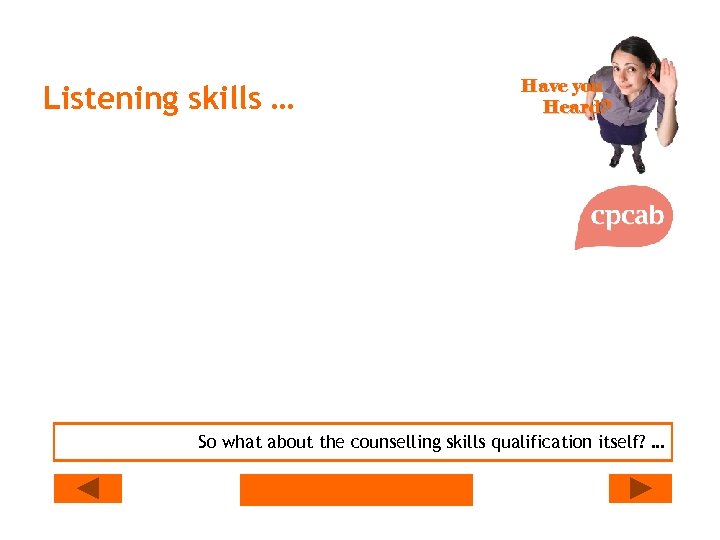 Listening skills …

Have you Heard?

cpcab

So what about the counselling skills qualification itself? …